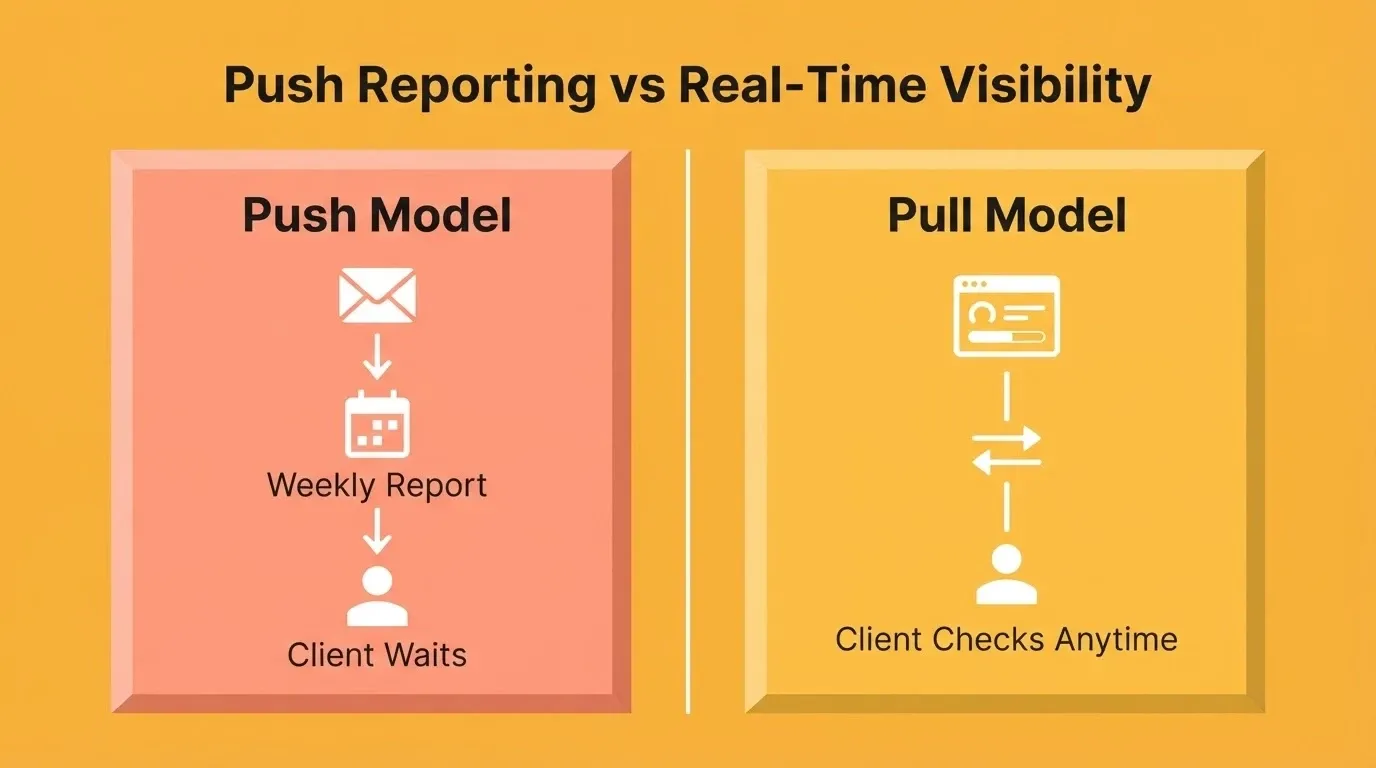 Push Reporting vs Real-Time Visibility

Push Model

Weekly Report

Client Waits

Pull Model

Client Checks Anytime